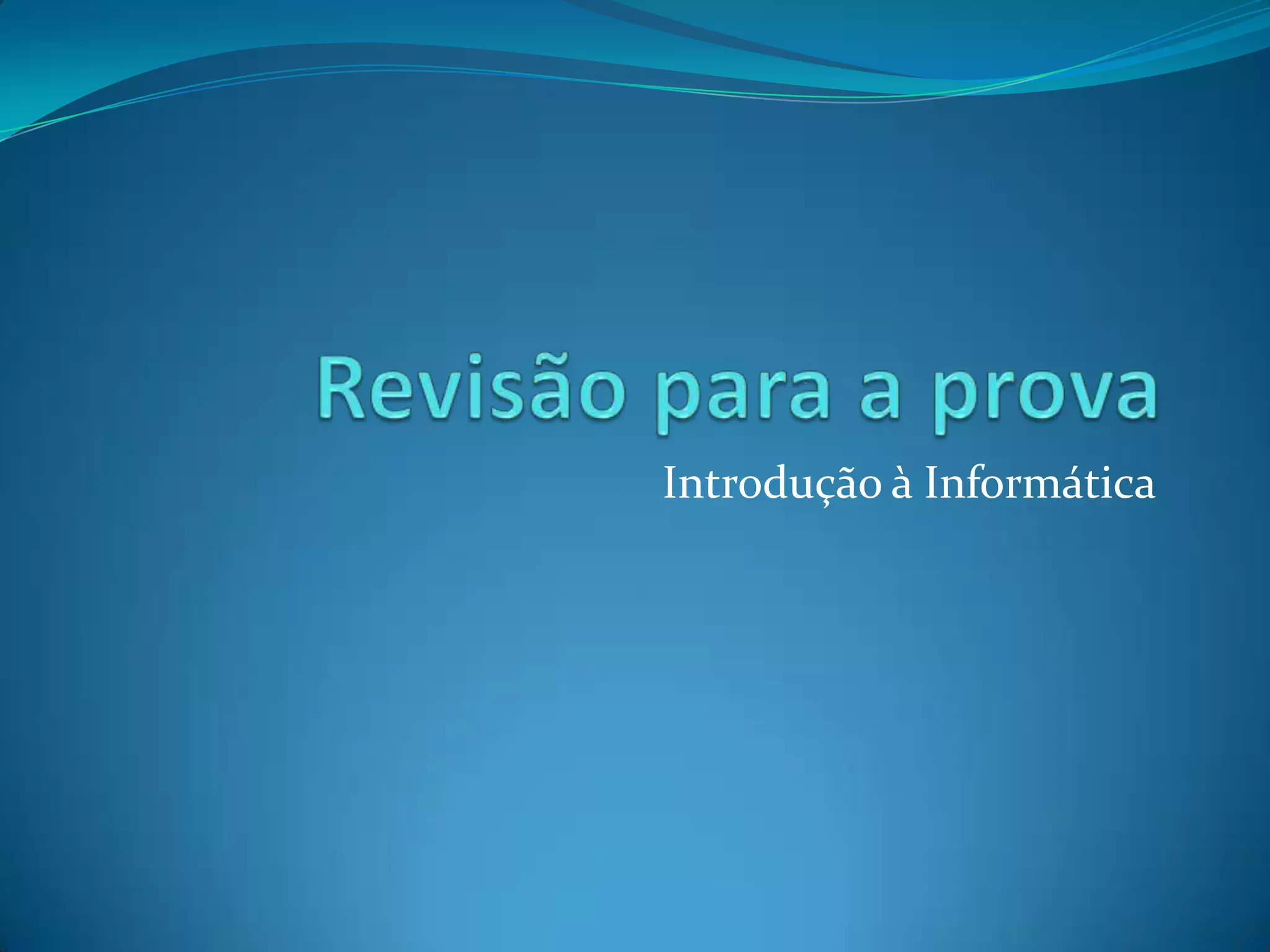 Revisão para a prova

Introdução à Informática